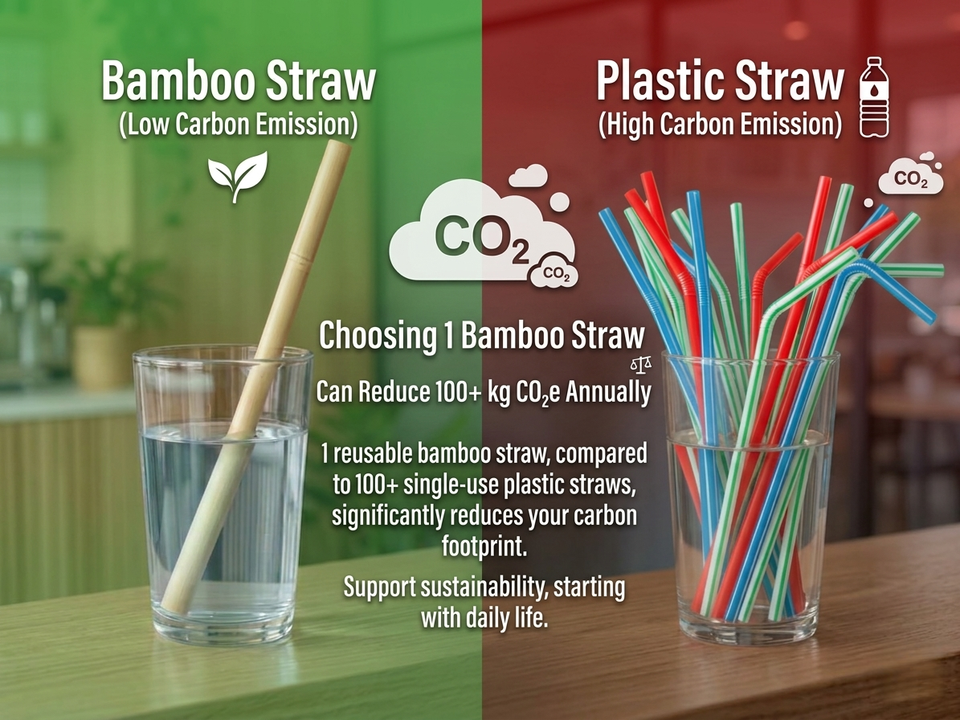 Bamboo Straw
(Low Carbon Emission)

Plastic Straw
(High Carbon Emission)

$CO_2$

$CO_2$

$CO_2$

Choosing 1 Bamboo Straw

Can Reduce 100+ kg $CO_2e$ Annually

1 reusable bamboo straw, compared to 100+ single-use plastic straws, significantly reduces your carbon footprint.

Support sustainability, starting with daily life.